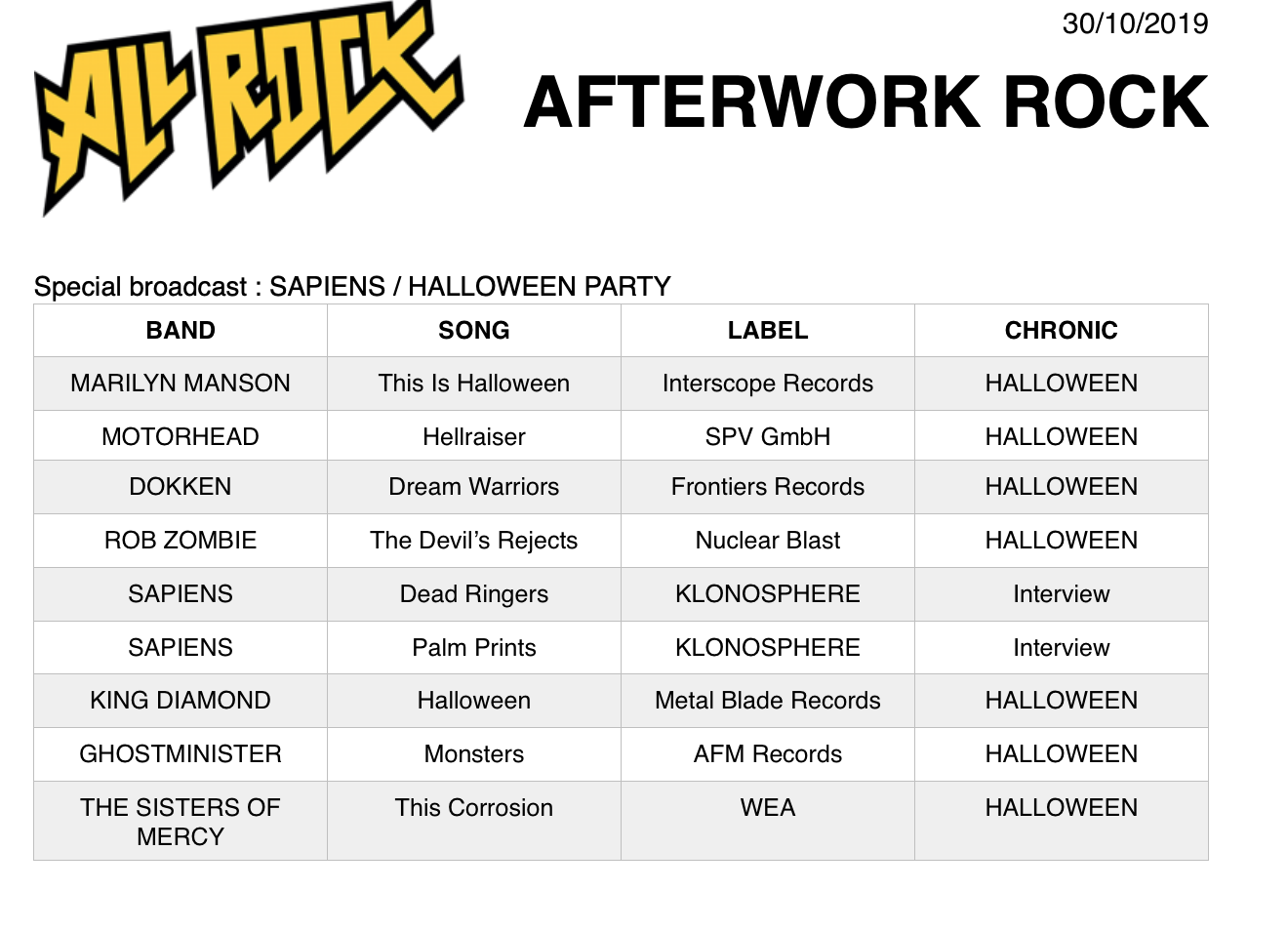 ALL ROCK

30/10/2019

AFTERWORK ROCK

Special broadcast : SAPIENS / HALLOWEEN PARTY

| BAND | SONG | LABEL | CHRONIC |
|---|---|---|---|
| MARILYN MANSON | This Is Halloween | Interscope Records | HALLOWEEN |
| MOTORHEAD | Hellraiser | SPV GmbH | HALLOWEEN |
| DOKKEN | Dream Warriors | Frontiers Records | HALLOWEEN |
| ROB ZOMBIE | The Devil's Rejects | Nuclear Blast | HALLOWEEN |
| SAPIENS | Dead Ringers | KLONOSPHERE | Interview |
| SAPIENS | Palm Prints | KLONOSPHERE | Interview |
| KING DIAMOND | Halloween | Metal Blade Records | HALLOWEEN |
| GHOSTMINISTER | Monsters | AFM Records | HALLOWEEN |
| THE SISTERS OF MERCY | This Corrosion | WEA | HALLOWEEN |